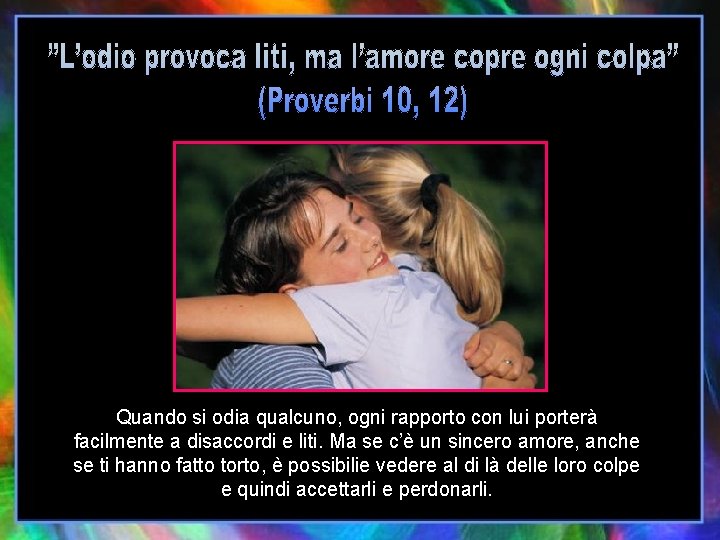 ”L’odio provoca liti, ma l’amore copre ogni colpa”
(Proverbi 10, 12)

Quando si odia qualcuno, ogni rapporto con lui porterà facilmente a disaccordi e liti. Ma se c’è un sincero amore, anche se ti hanno fatto torto, è possibilie vedere al di là delle loro colpe e quindi accettarli e perdonarli.